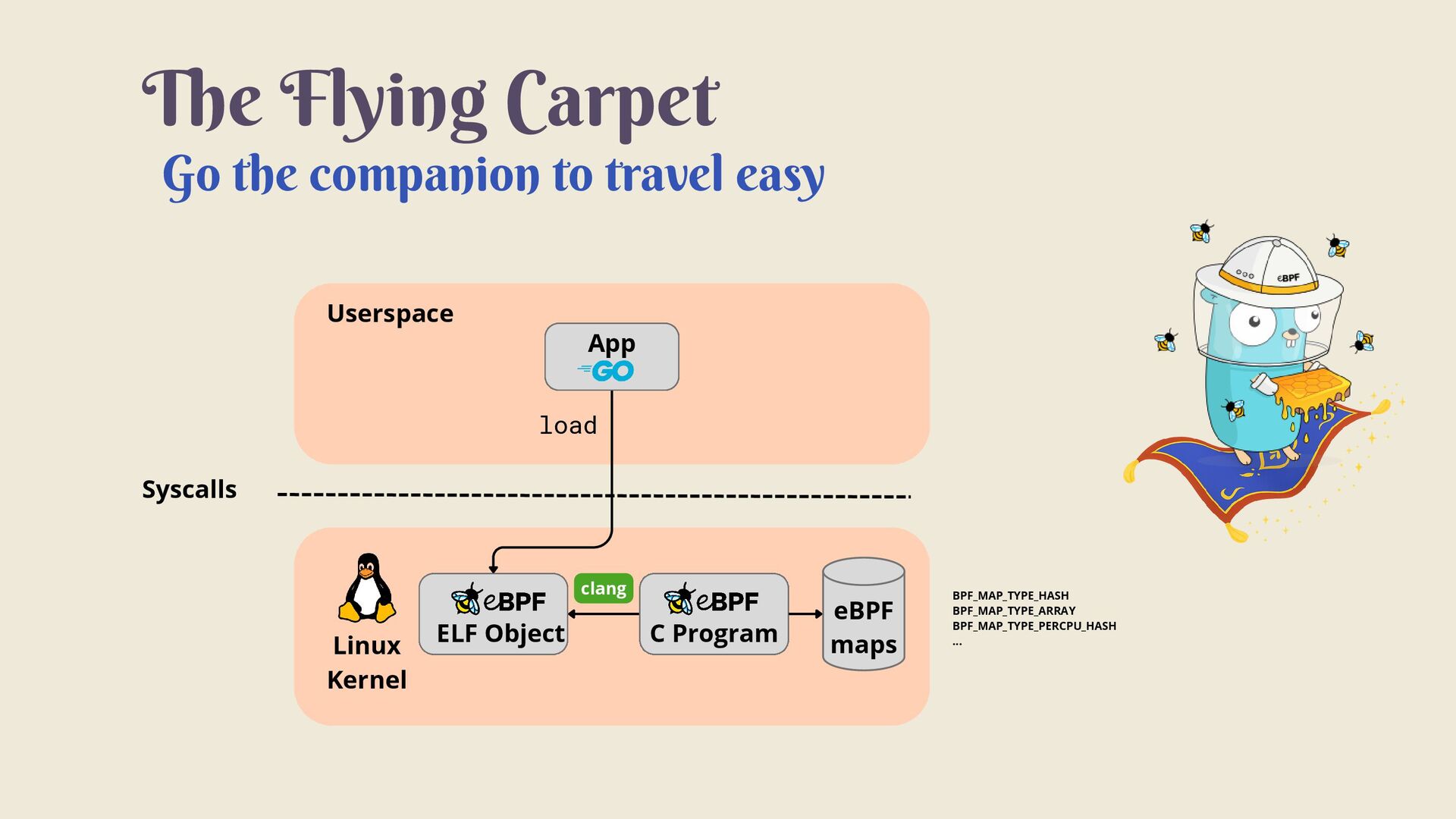 The Flying Carpet
Go the companion to travel easy

Userspace

App
GO

load

Syscalls

Linux Kernel

eBPF
ELF Object

clang

eBPF
C Program

eBPF
maps

BPF_MAP_TYPE_HASH
BPF_MAP_TYPE_ARRAY
BPF_MAP_TYPE_PERCPU_HASH
...

eBPF